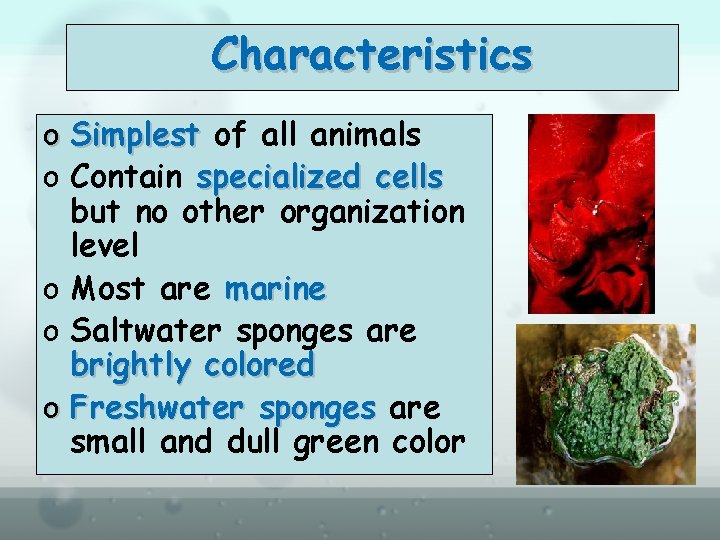 Characteristics

o Simplest of all animals
o Contain specialized cells but no other organization level
o Most are marine
o Saltwater sponges are brightly colored
o Freshwater sponges are small and dull green color